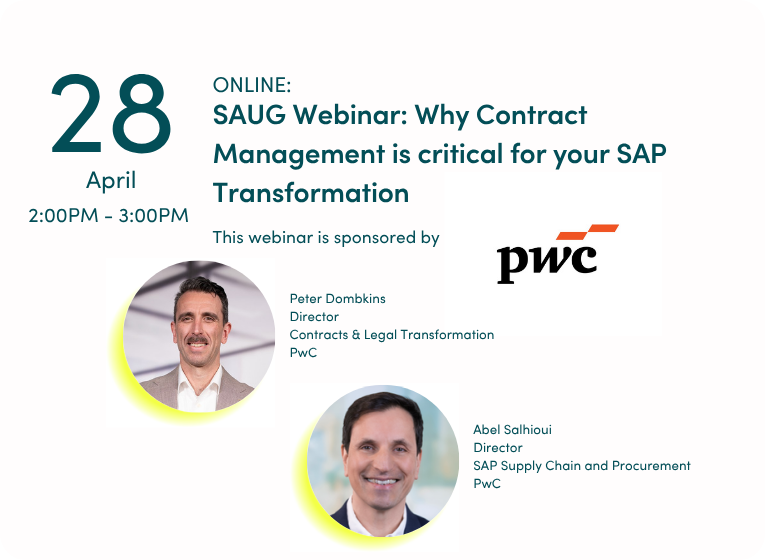 28
April
2:00PM - 3:00PM

ONLINE:
SAUG Webinar: Why Contract Management is critical for your SAP Transformation

This webinar is sponsored by

pwc

Peter Dombkins
Director
Contracts & Legal Transformation
PwC

Abel Salhioui
Director
SAP Supply Chain and Procurement
PwC